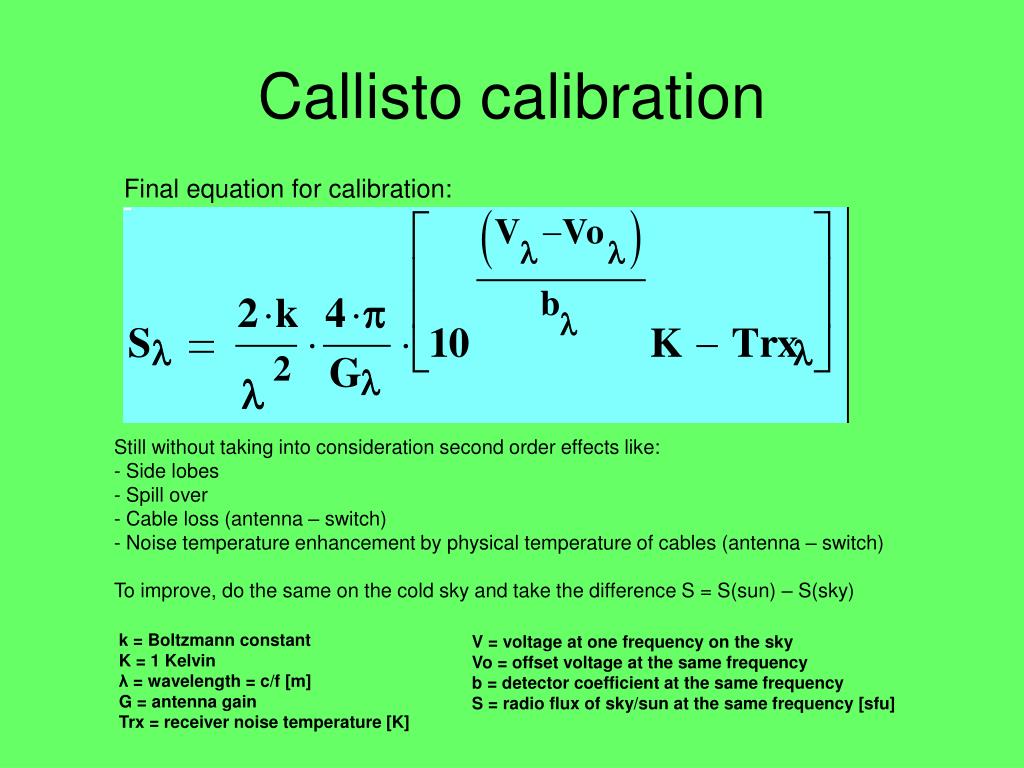 Callisto calibration

Final equation for calibration:

$S_\lambda = \frac{2 \cdot k}{\lambda^2} \cdot \frac{4 \cdot \pi}{G_\lambda} \cdot \left[ 10^{\frac{(V_\lambda - Vo_\lambda)}{b_\lambda}} K - Trx_\lambda \right]$

Still without taking into consideration second order effects like:
- Side lobes
- Spill over
- Cable loss (antenna – switch)
- Noise temperature enhancement by physical temperature of cables (antenna – switch)

To improve, do the same on the cold sky and take the difference S = S(sun) – S(sky)

k = Boltzmann constant
K = 1 Kelvin
λ = wavelength = c/f [m]
G = antenna gain
Trx = receiver noise temperature [K]

V = voltage at one frequency on the sky
Vo = offset voltage at the same frequency
b = detector coefficient at the same frequency
S = radio flux of sky/sun at the same frequency [sfu]